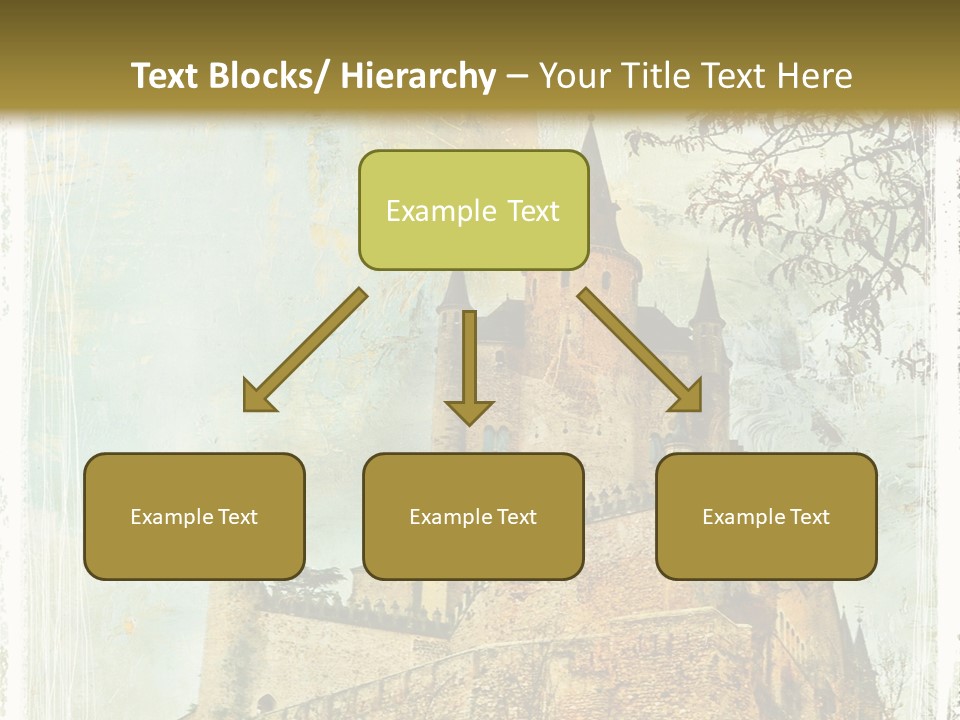 Text Blocks/ Hierarchy – Your Title Text Here

Example Text

Example Text

Example Text

Example Text